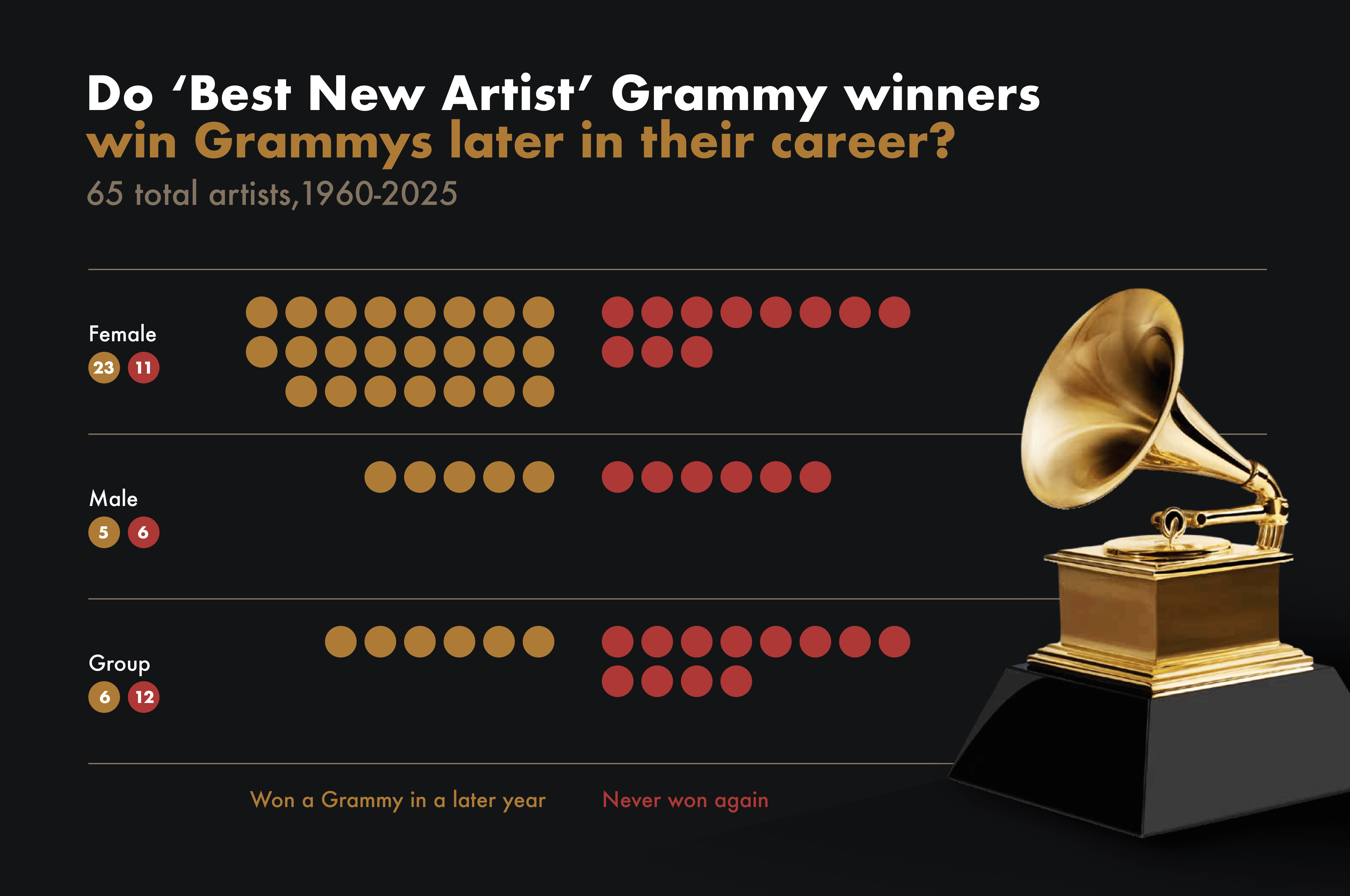 Do ‘Best New Artist’ Grammy winners win Grammys later in their career?

65 total artists,1960-2025

Female
23 11

Male
5 6

Group
6 12

Won a Grammy in a later year

Never won again